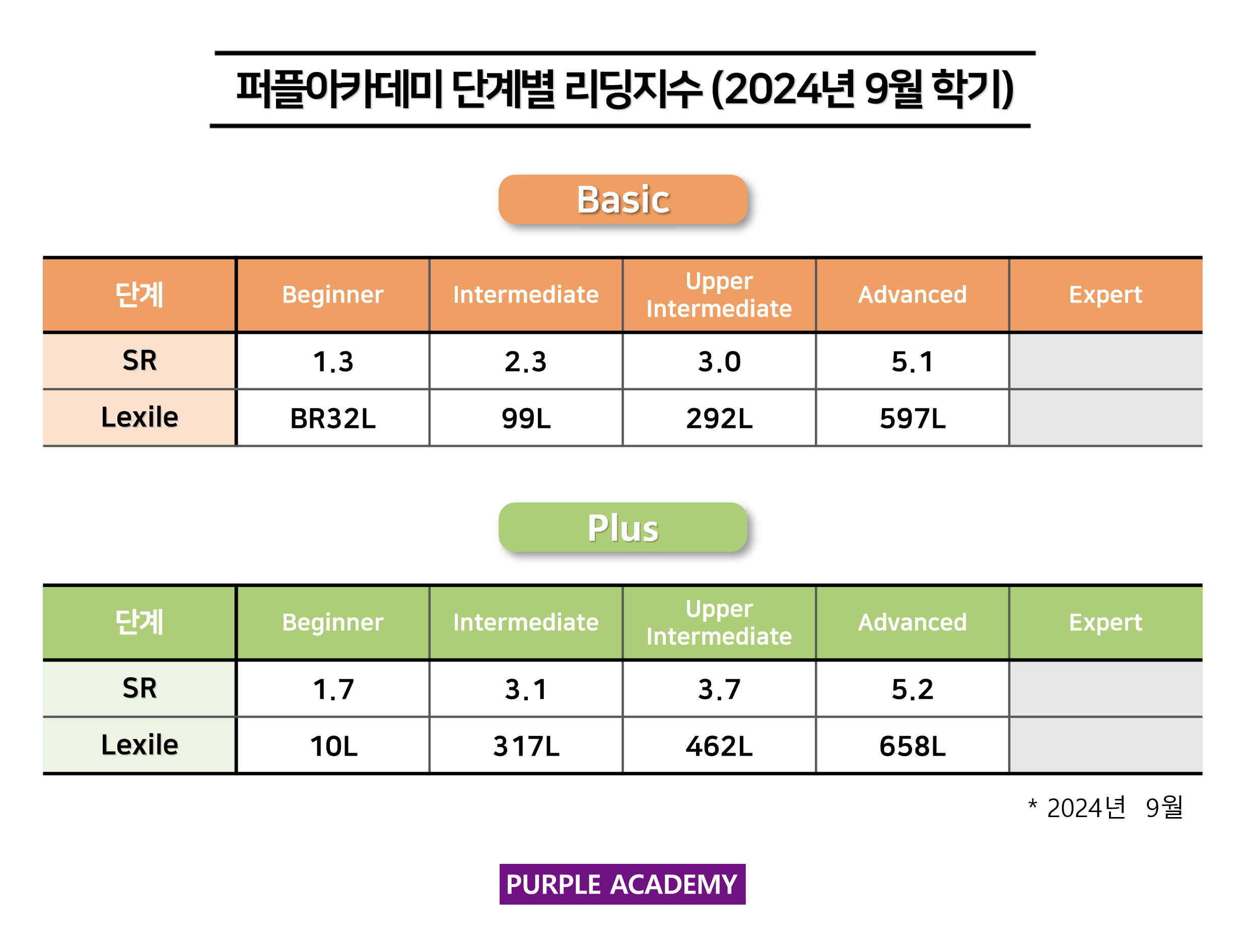 퍼플아카데미 단계별 리딩지수 (2024년 9월 학기)

Basic

| 단계 | Beginner | Intermediate | Upper Intermediate | Advanced | Expert |
|---|---|---|---|---|---|
| SR | 1.3 | 2.3 | 3.0 | 5.1 | |
| Lexile | BR32L | 99L | 292L | 597L | |

Plus

| 단계 | Beginner | Intermediate | Upper Intermediate | Advanced | Expert |
|---|---|---|---|---|---|
| SR | 1.7 | 3.1 | 3.7 | 5.2 | |
| Lexile | 10L | 317L | 462L | 658L | |

* 2024년 9월

PURPLE ACADEMY